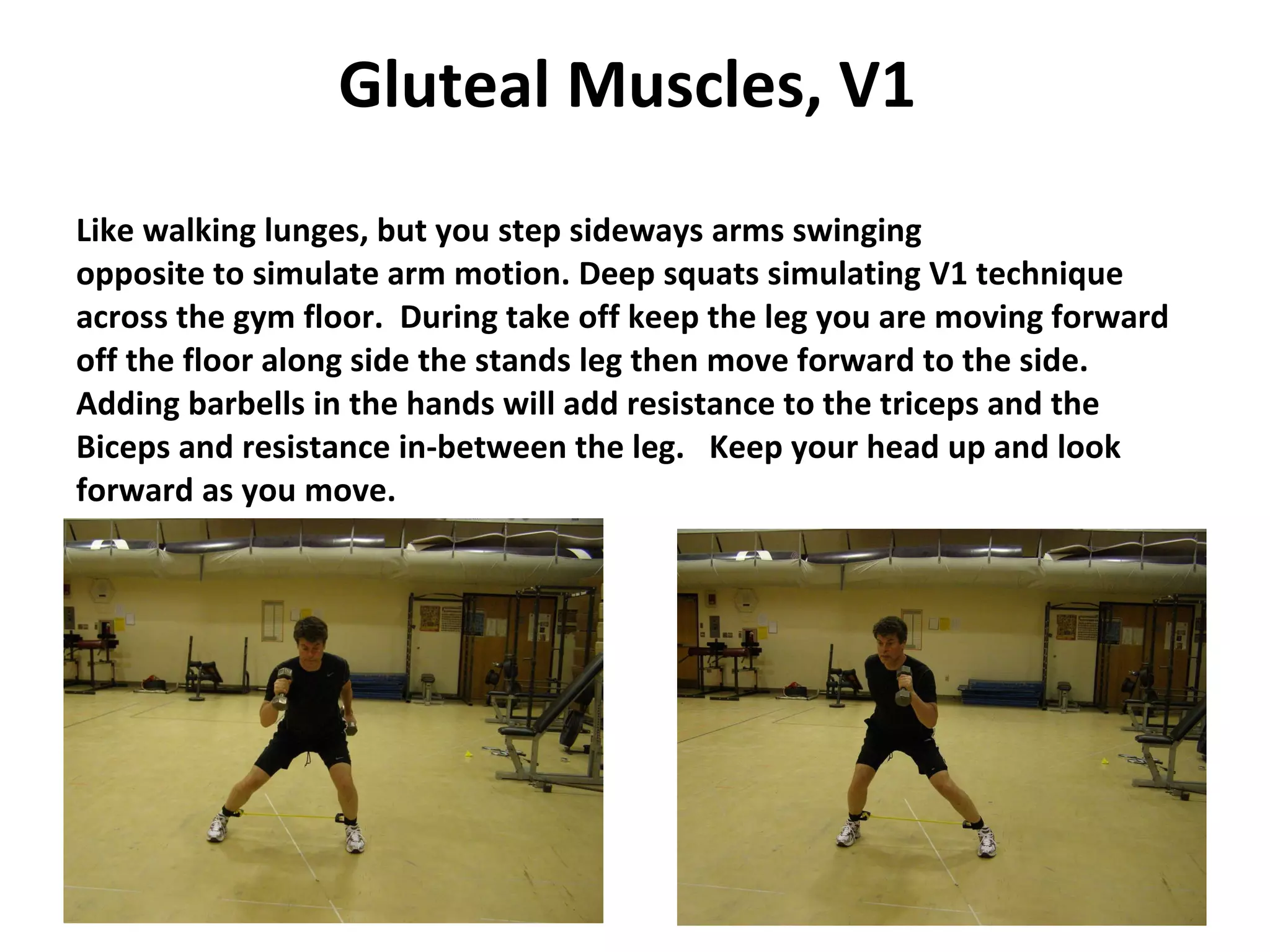 Gluteal Muscles, V1

Like walking lunges, but you step sideways arms swinging opposite to simulate arm motion. Deep squats simulating V1 technique across the gym floor.  During take off keep the leg you are moving forward off the floor along side the stands leg then move forward to the side. Adding barbells in the hands will add resistance to the triceps and the Biceps and resistance in-between the leg.   Keep your head up and look forward as you move.